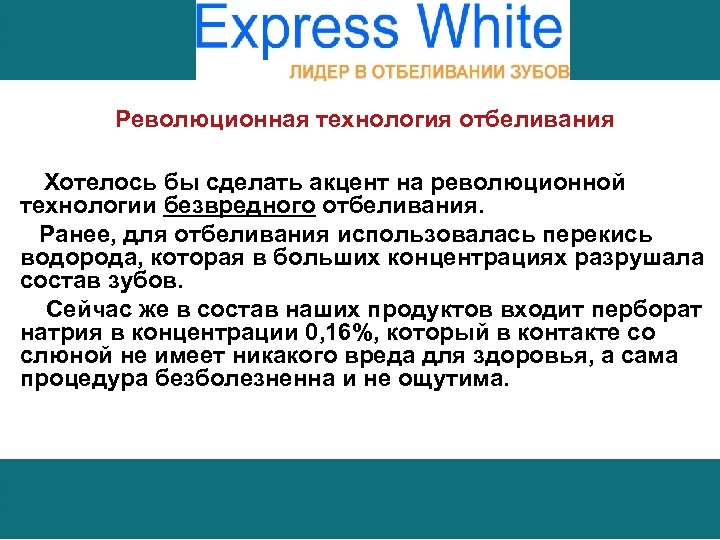 Express White
ЛИДЕР В ОТБЕЛИВАНИИ ЗУБОВ

Революционная технология отбеливания

Хотелось бы сделать акцент на революционной технологии безвредного отбеливания.

Ранее, для отбеливания использовалась перекись водорода, которая в больших концентрациях разрушала состав зубов.

Сейчас же в состав наших продуктов входит перборат натрия в концентрации 0,16%, который в контакте со слюной не имеет никакого вреда для здоровья, а сама процедура безболезненна и не ощутима.